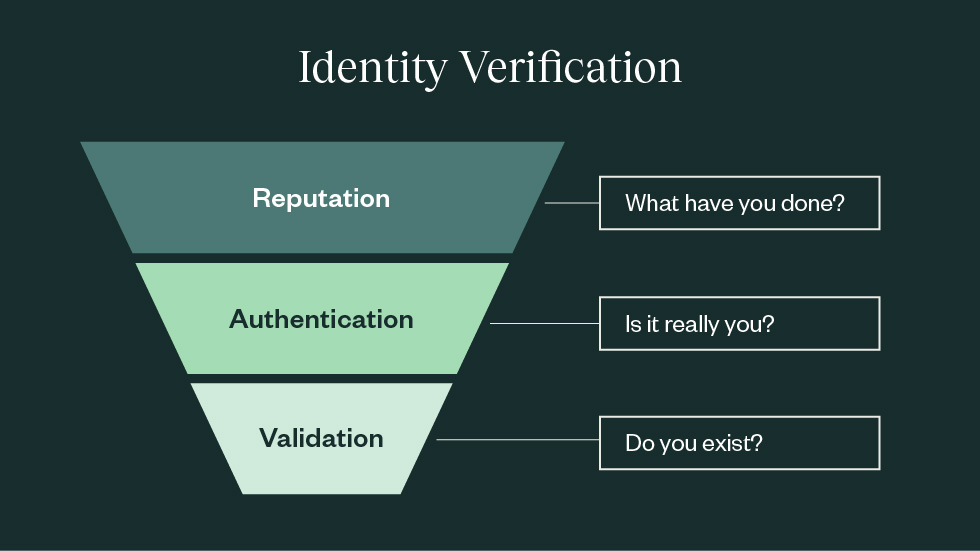 Identity Verification

Reputation

What have you done?

Authentication

Is it really you?

Validation

Do you exist?